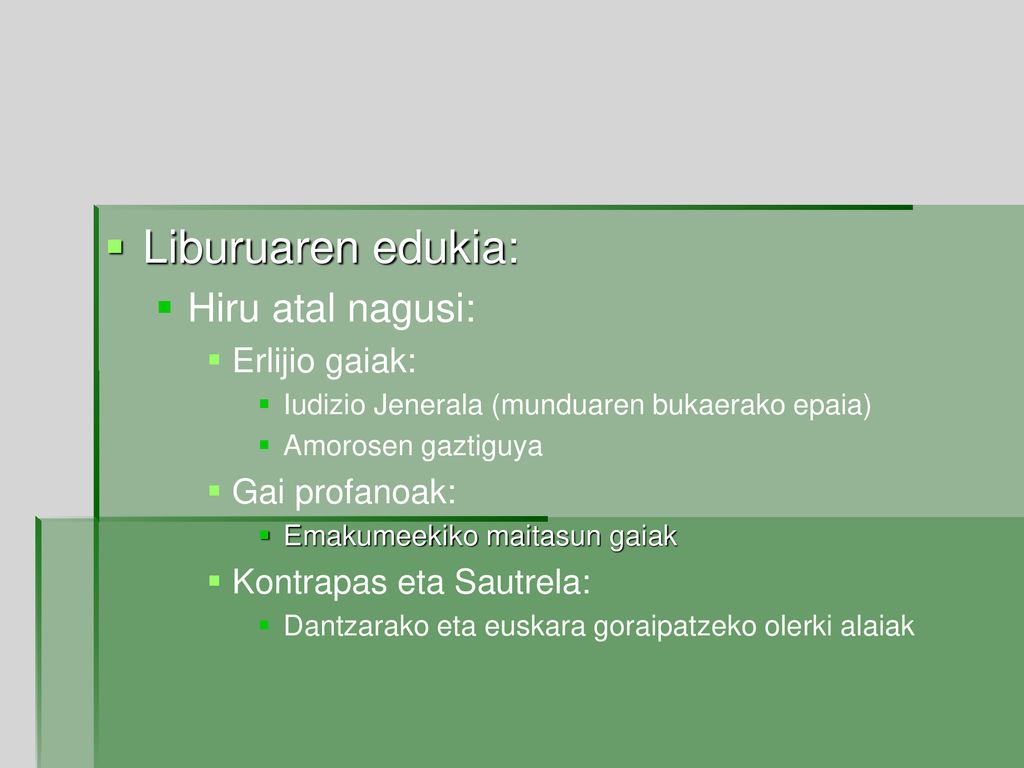 Liburuaren edukia:

Hiru atal nagusi:

Erlijio gaiak:

Iudizio Jenerala (munduaren bukaerako epaia)

Amorosen gaztiguya

Gai profanoak:

Emakumeekiko maitasun gaiak

Kontrapas eta Sautrela:

Dantzarako eta euskara goraipatzeko olerki alaiak